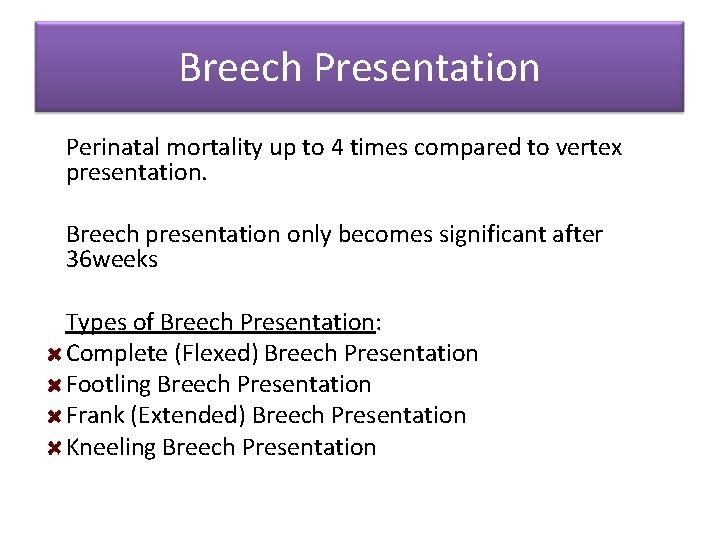 Breech Presentation

Perinatal mortality up to 4 times compared to vertex presentation.

Breech presentation only becomes significant after 36weeks

Types of Breech Presentation:
- Complete (Flexed) Breech Presentation
- Footling Breech Presentation
- Frank (Extended) Breech Presentation
- Kneeling Breech Presentation